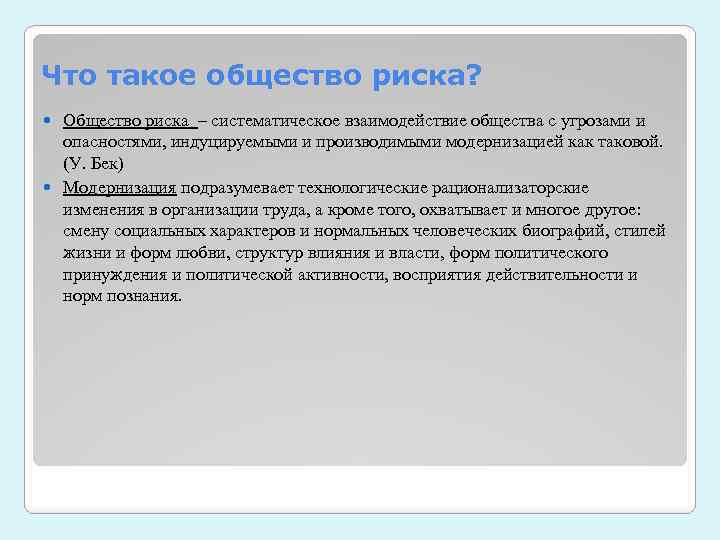 Что такое общество риска?

Общество риска – систематическое взаимодействие общества с угрозами и опасностями, индуцируемыми и производимыми модернизацией как таковой. (У. Бек)

Модернизация подразумевает технологические рационализаторские изменения в организации труда, а кроме того, охватывает и многое другое: смену социальных характеров и нормальных человеческих биографий, стилей жизни и форм любви, структур влияния и власти, форм политического принуждения и политической активности, восприятия действительности и норм познания.